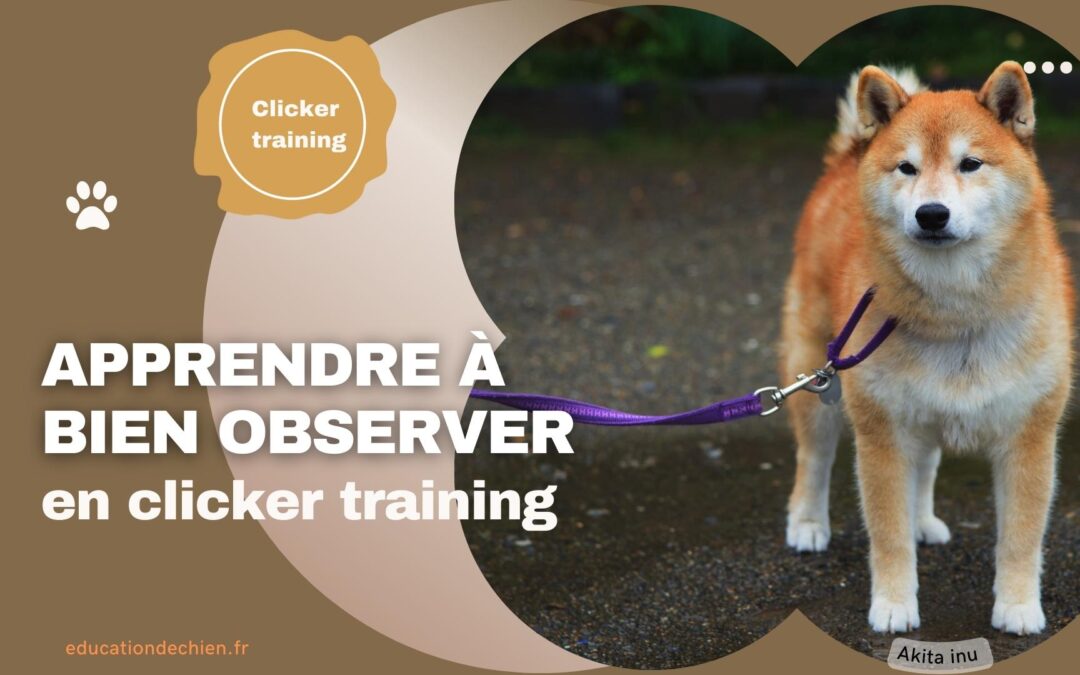 Clicker training

APPRENDRE À BIEN OBSERVER
en clicker training

educationdechien.fr

Akita inu